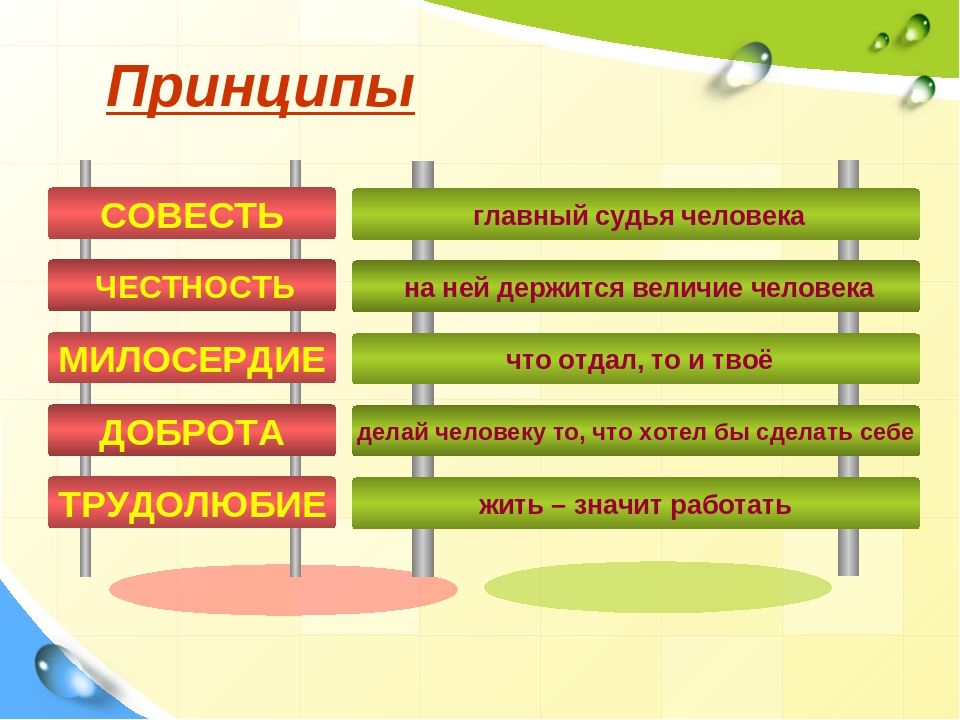 Принципы

СОВЕСТЬ

ЧЕСТНОСТЬ

МИЛОСЕРДИЕ

ДОБРОТА

ТРУДОЛЮБИЕ

главный судья человека

на ней держится величие человека

что отдал, то и твоё

делай человеку то, что хотел бы сделать себе

жить – значит работать